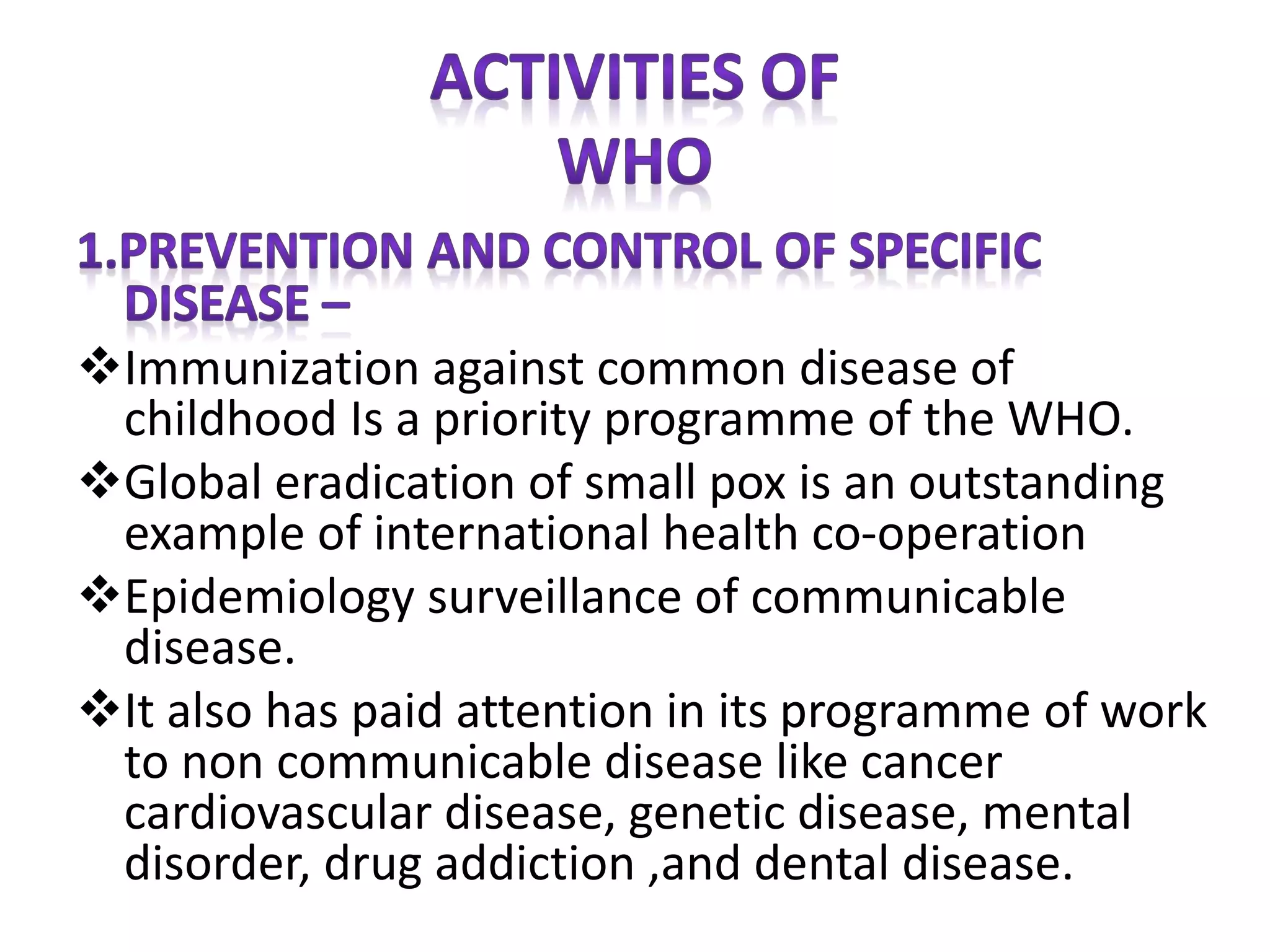 ACTIVITIES OF WHO

1.PREVENTION AND CONTROL OF SPECIFIC DISEASE –

❖Immunization against common disease of childhood Is a priority programme of the WHO.

❖Global eradication of small pox is an outstanding example of international health co-operation

❖Epidemiology surveillance of communicable disease.

❖It also has paid attention in its programme of work to non communicable disease like cancer cardiovascular disease, genetic disease, mental disorder, drug addiction ,and dental disease.